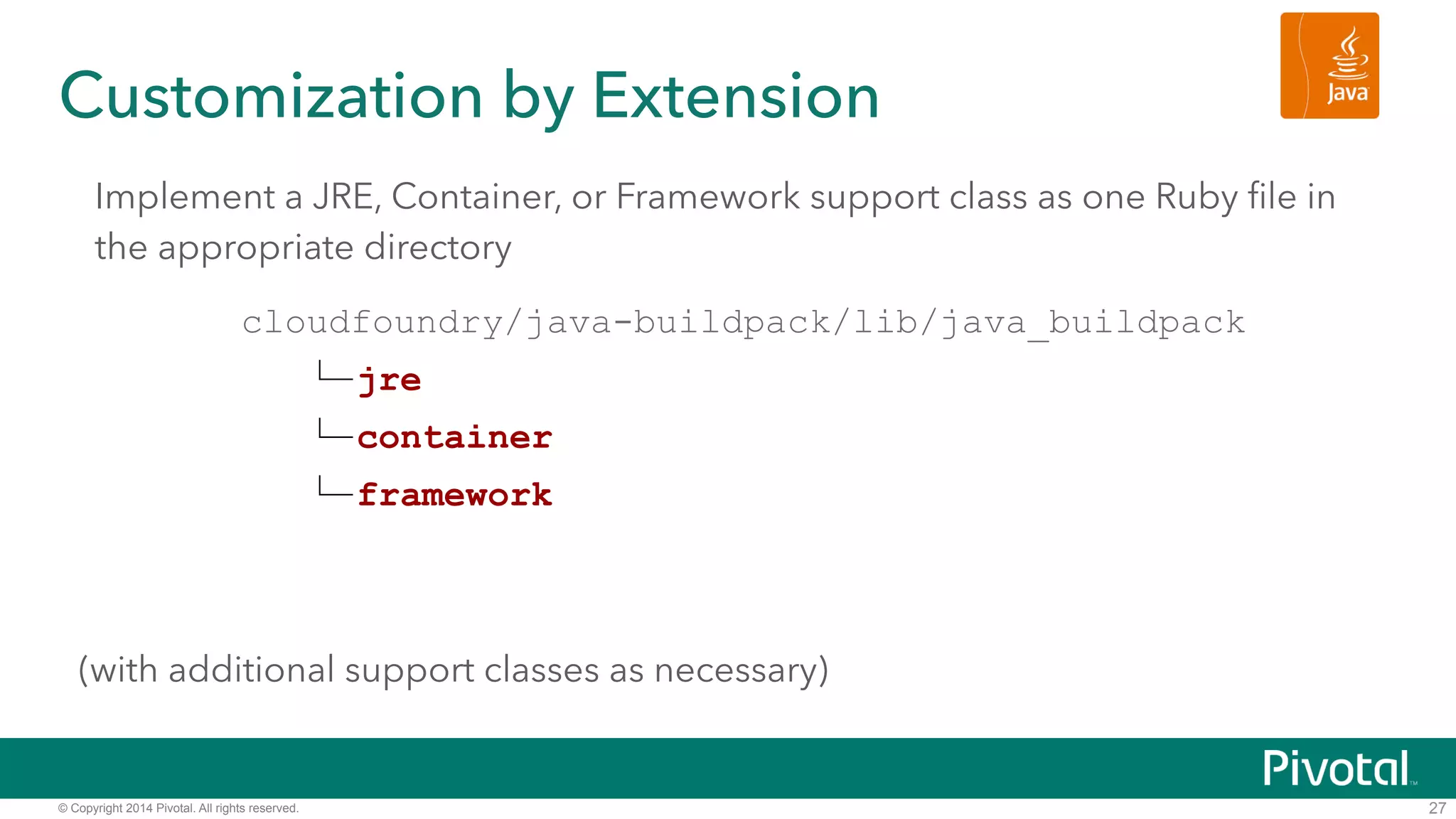 Customization by Extension

Java

Implement a JRE, Container, or Framework support class as one Ruby file in the appropriate directory

cloudfoundry/java-buildpack/lib/java_buildpack
└─jre
└─container
└─framework

(with additional support classes as necessary)

Pivotal™

© Copyright 2014 Pivotal. All rights reserved.

27